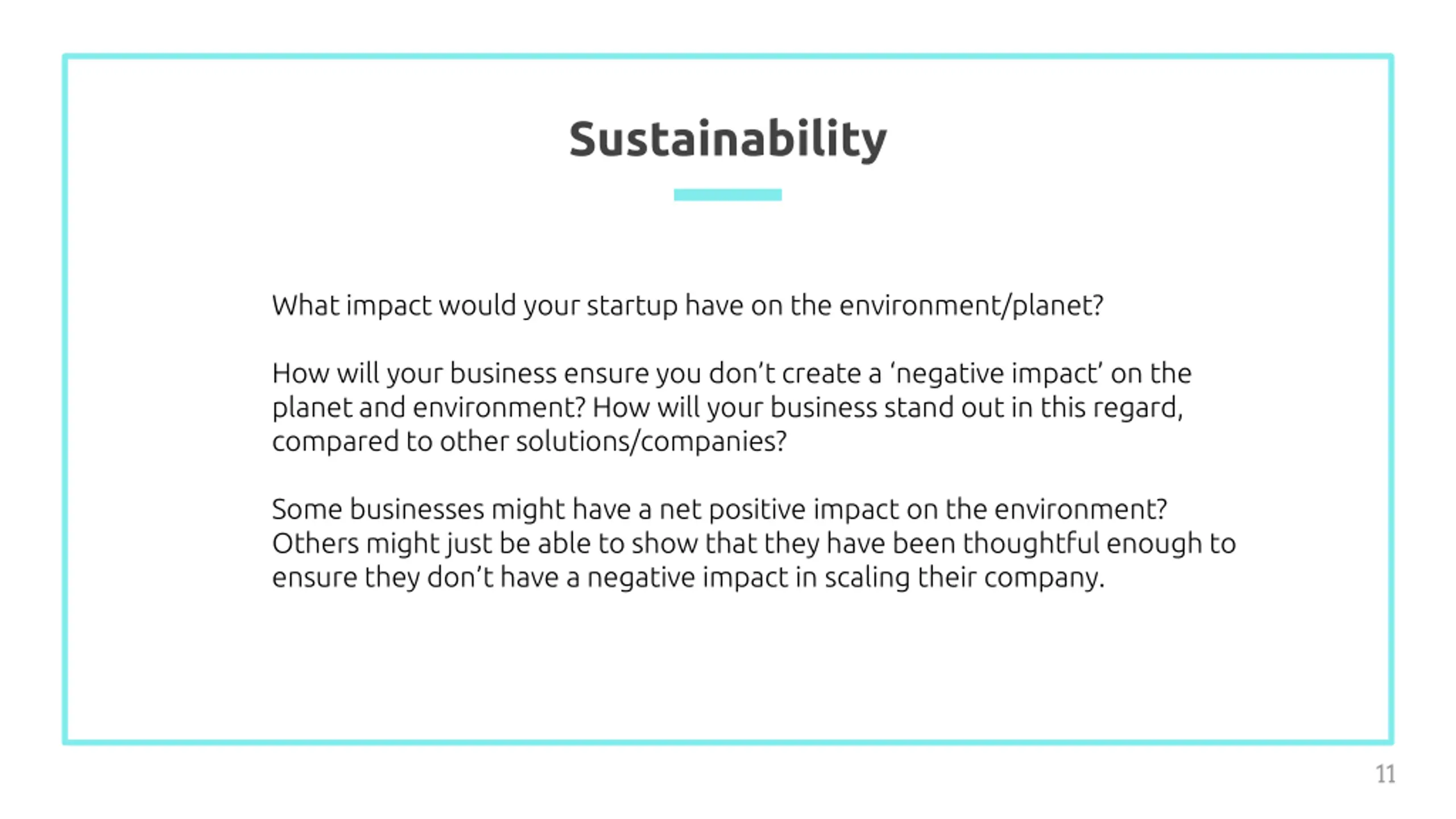 Sustainability

What impact would your startup have on the environment/planet?

How will your business ensure you don’t create a ‘negative impact’ on the planet and environment? How will your business stand out in this regard, compared to other solutions/companies?

Some businesses might have a net positive impact on the environment? Others might just be able to show that they have been thoughtful enough to ensure they don’t have a negative impact in scaling their company.

11